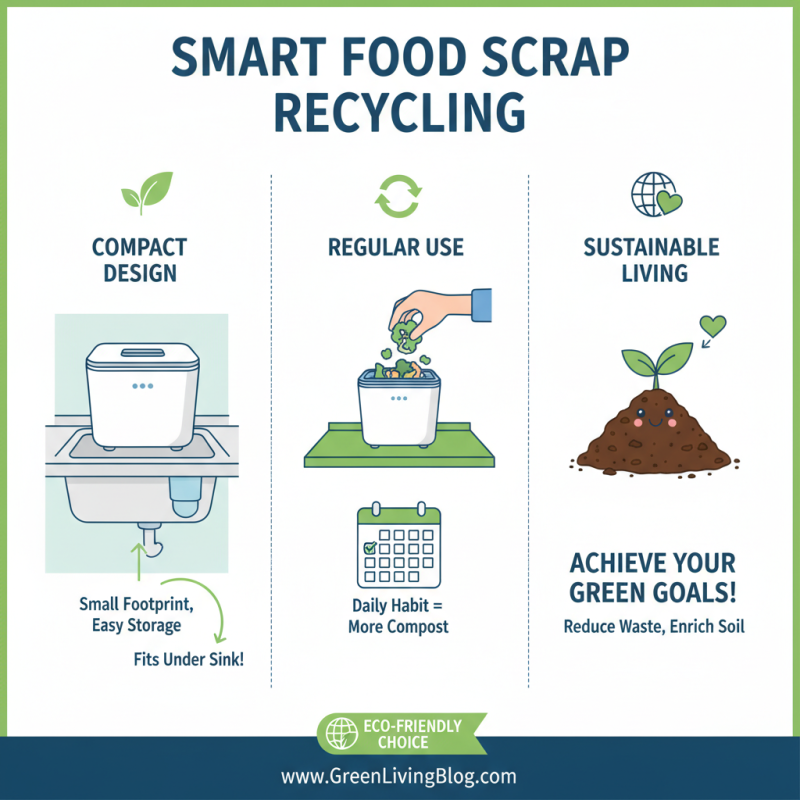 SMART FOOD SCRAP RECYCLING

COMPACT DESIGN

Small Footprint, Easy Storage

Fits Under Sink!

REGULAR USE

Daily Habit = More Compost

SUSTAINABLE LIVING

ACHIEVE YOUR GREEN GOALS!

Reduce Waste, Enrich Soil

ECO-FRIENDLY CHOICE

www.GreenLivingBlog.com